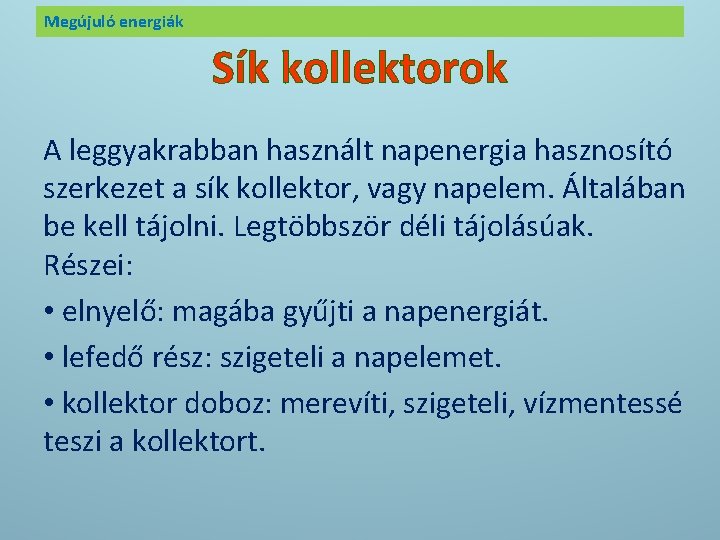 Megújuló energiák

Sík kollektorok

A leggyakrabban használt napenergia hasznosító szerkezet a sík kollektor, vagy napelem. Általában be kell tájolni. Legtöbbször déli tájolásúak. Részei:

• elnyelő: magába gyűjti a napenergiát.

• lefedő rész: szigeteli a napelemet.

• kollektor doboz: merevíti, szigeteli, vízmentessé teszi a kollektort.